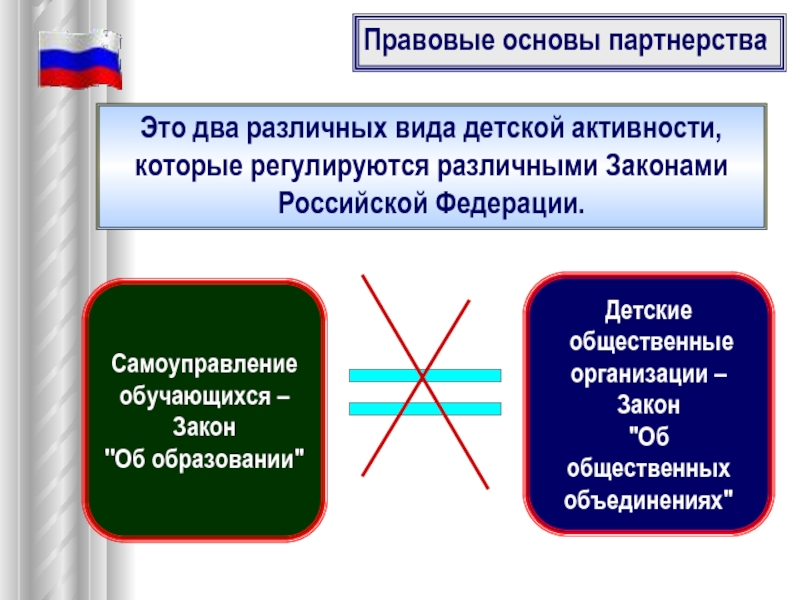 Правовые основы партнерства

Это два различных вида детской активности, которые регулируются различными Законами Российской Федерации.

Самоуправление обучающихся – Закон "Об образовании"

Детские общественные организации – Закон "Об общественных объединениях"